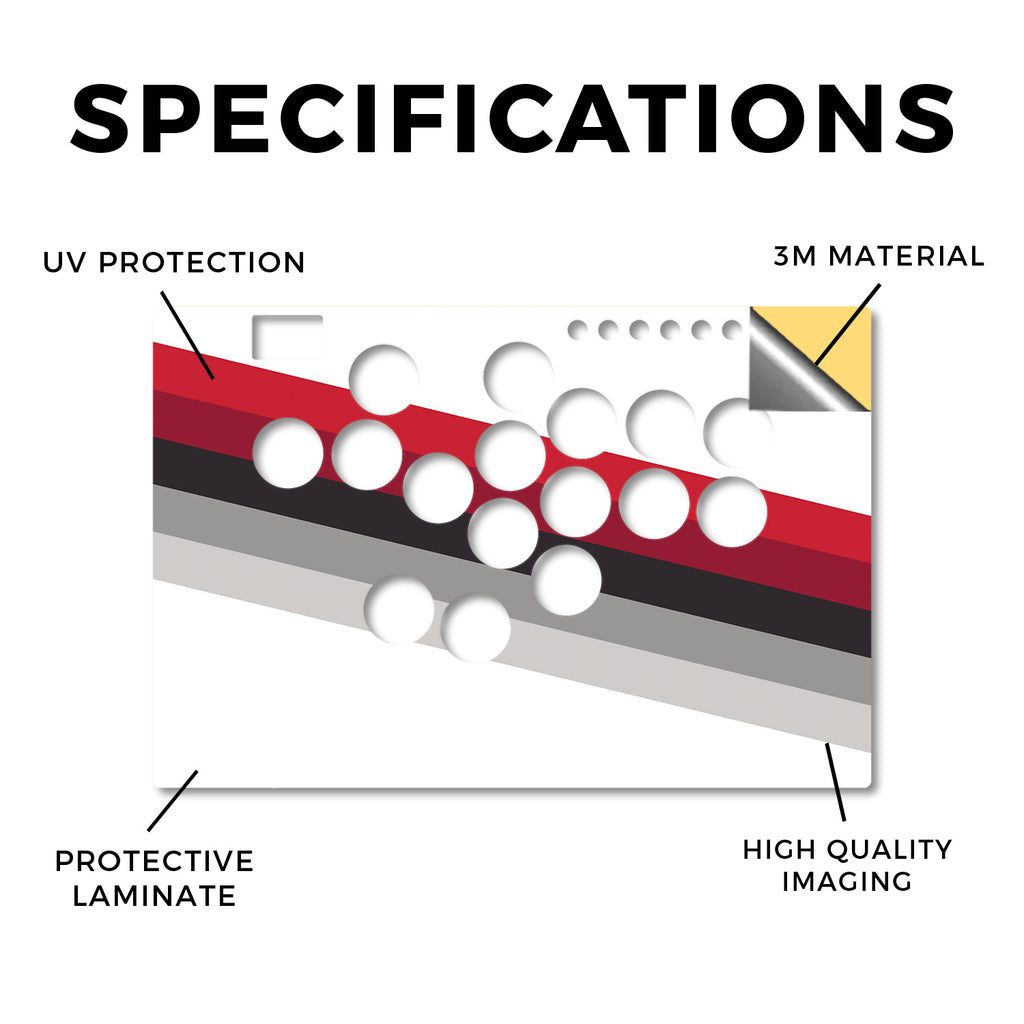 SPECIFICATIONS

UV PROTECTION

3M MATERIAL

PROTECTIVE LAMINATE

HIGH QUALITY IMAGING